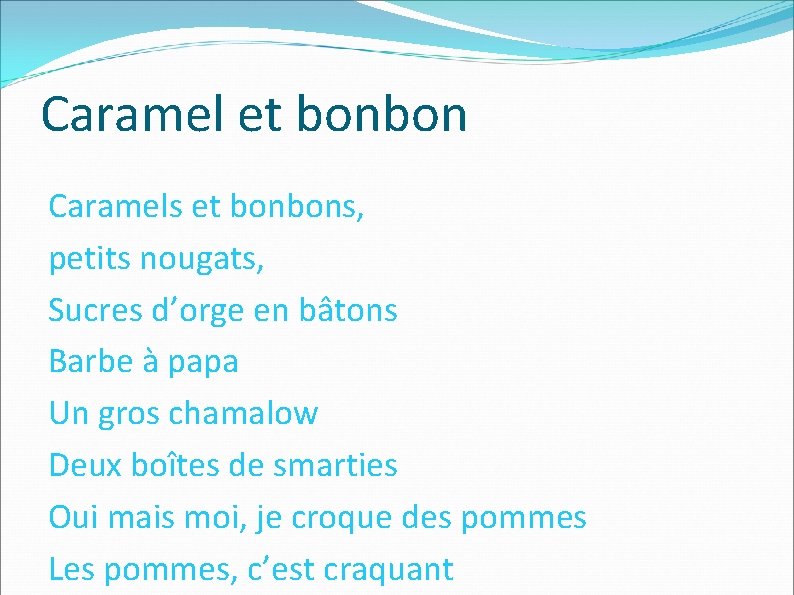 Caramel et bonbon

Caramels et bonbons,
petits nougats,
Sucres d’orge en bâtons
Barbe à papa
Un gros chamalow
Deux boîtes de smarties
Oui mais moi, je croque des pommes
Les pommes, c’est craquant